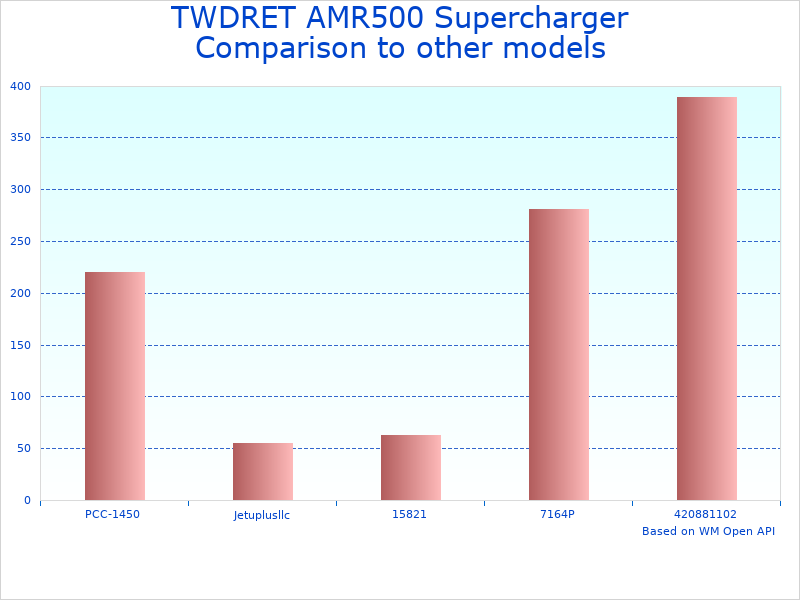 TWDRET AMR500 Supercharger
Comparison to other models

400
350
300
250
200
150
100
50
0

PCC-1450
Jetuplusllc
15821
7164P
420881102

Based on WM Open API